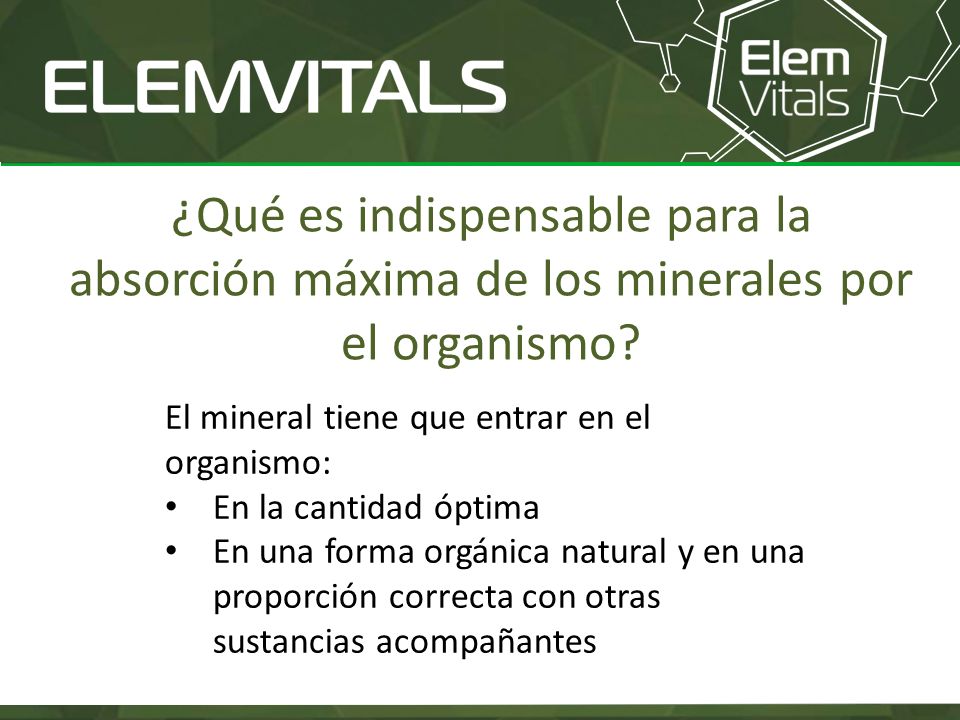 ELEMVITALS

Elem Vitals

¿Qué es indispensable para la absorción máxima de los minerales por el organismo?

El mineral tiene que entrar en el organismo:
• En la cantidad óptima
• En una forma orgánica natural y en una proporción correcta con otras sustancias acompañantes